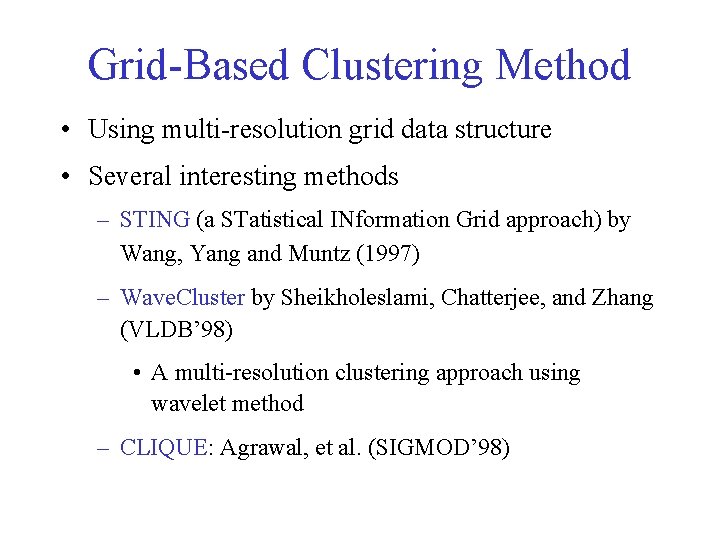 Grid-Based Clustering Method

• Using multi-resolution grid data structure

• Several interesting methods

– STING (a STatistical INformation Grid approach) by Wang, Yang and Muntz (1997)

– WaveCluster by Sheikholeslami, Chatterjee, and Zhang (VLDB'98)

• A multi-resolution clustering approach using wavelet method

– CLIQUE: Agrawal, et al. (SIGMOD'98)